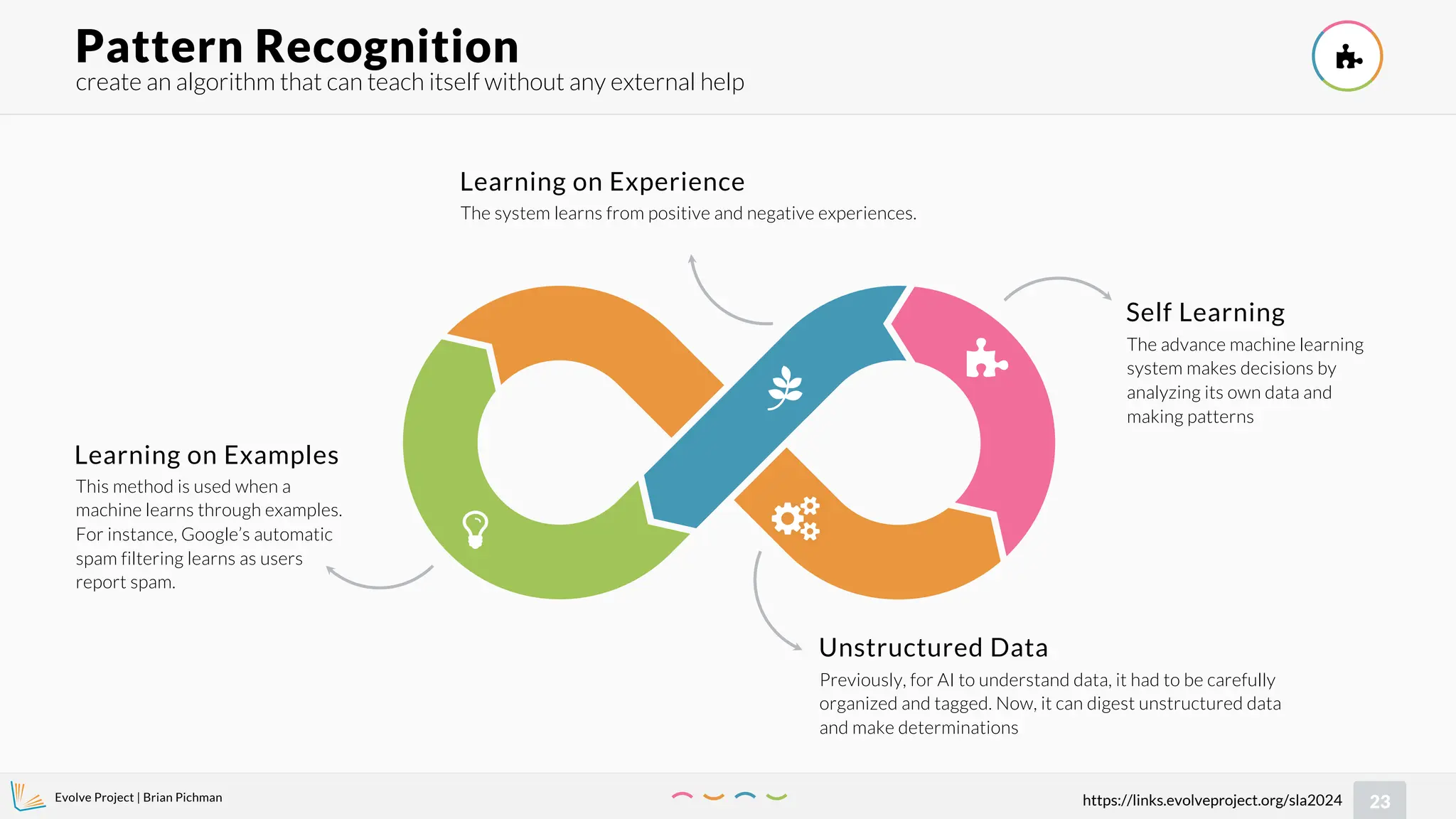 Pattern Recognition
create an algorithm that can teach itself without any external help

Learning on Experience
The system learns from positive and negative experiences.

Self Learning
The advance machine learning system makes decisions by analyzing its own data and making patterns

Learning on Examples
This method is used when a machine learns through examples. For instance, Google's automatic spam filtering learns as users report spam.

Unstructured Data
Previously, for AI to understand data, it had to be carefully organized and tagged. Now, it can digest unstructured data and make determinations

Evolve Project | Brian Pichman
https://links.evolveproject.org/sla2024
23